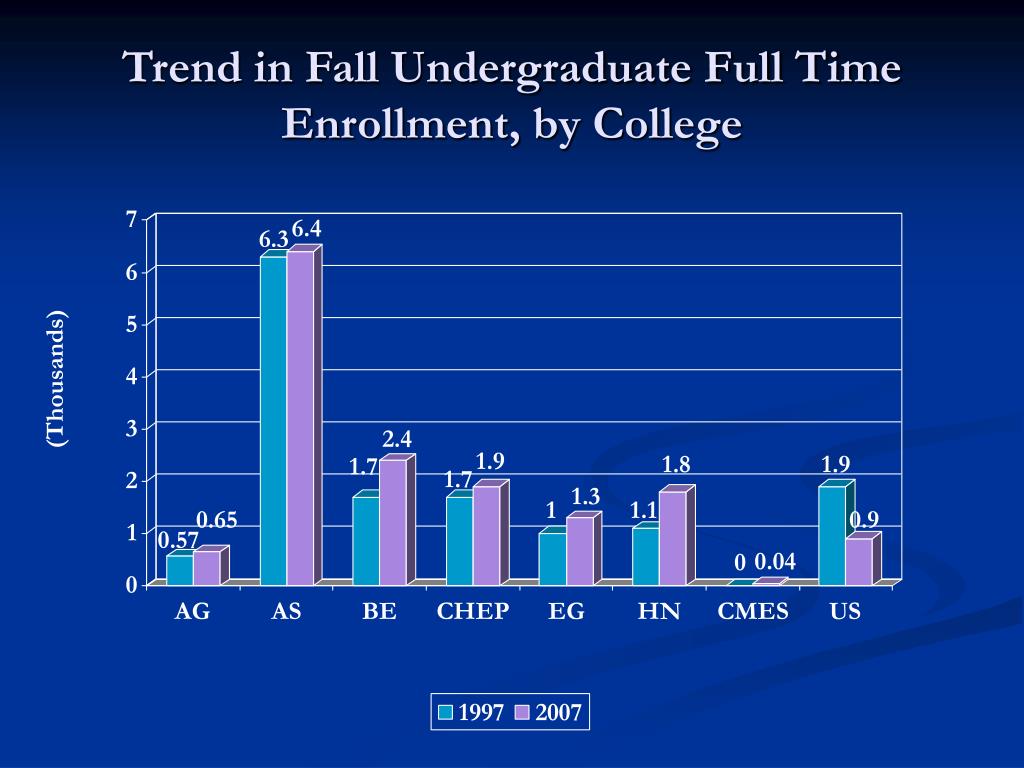 Trend in Fall Undergraduate Full Time Enrollment, by College

(Thousands)

7
6
5
4
3
2
1
0

0.57 0.65
6.3 6.4
1.7 2.4
1.7 1.9
1 1.3
1.1 1.8
0 0.04
1.9 0.9

AG AS BE CHEP EG HN CMES US

1997 2007